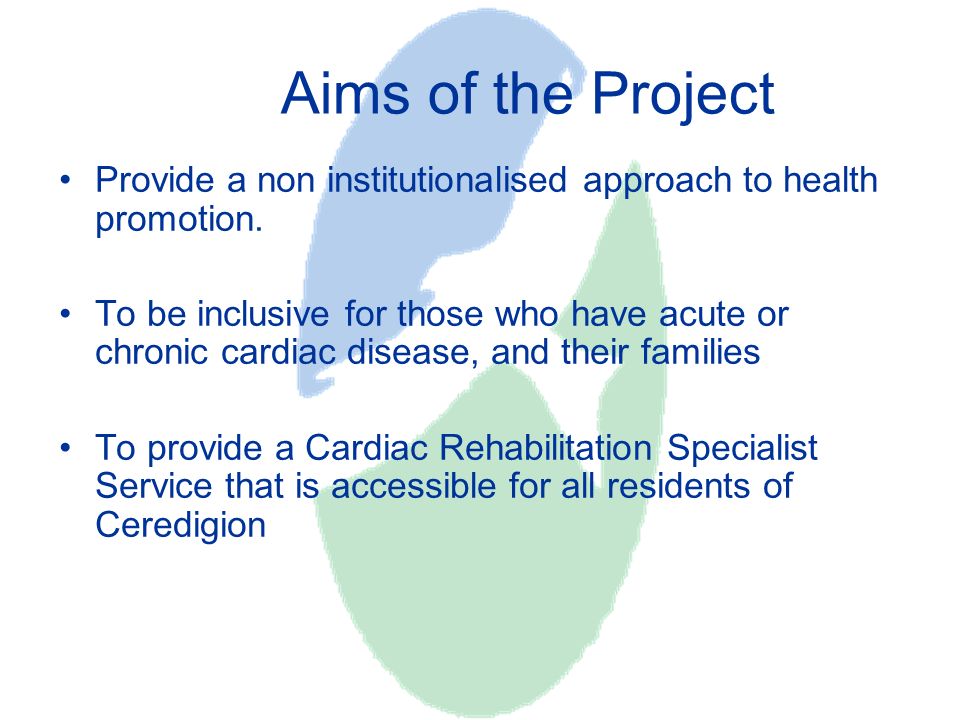 Aims of the Project

• Provide a non institutionalised approach to health promotion.

• To be inclusive for those who have acute or chronic cardiac disease, and their families

• To provide a Cardiac Rehabilitation Specialist Service that is accessible for all residents of Ceredigion